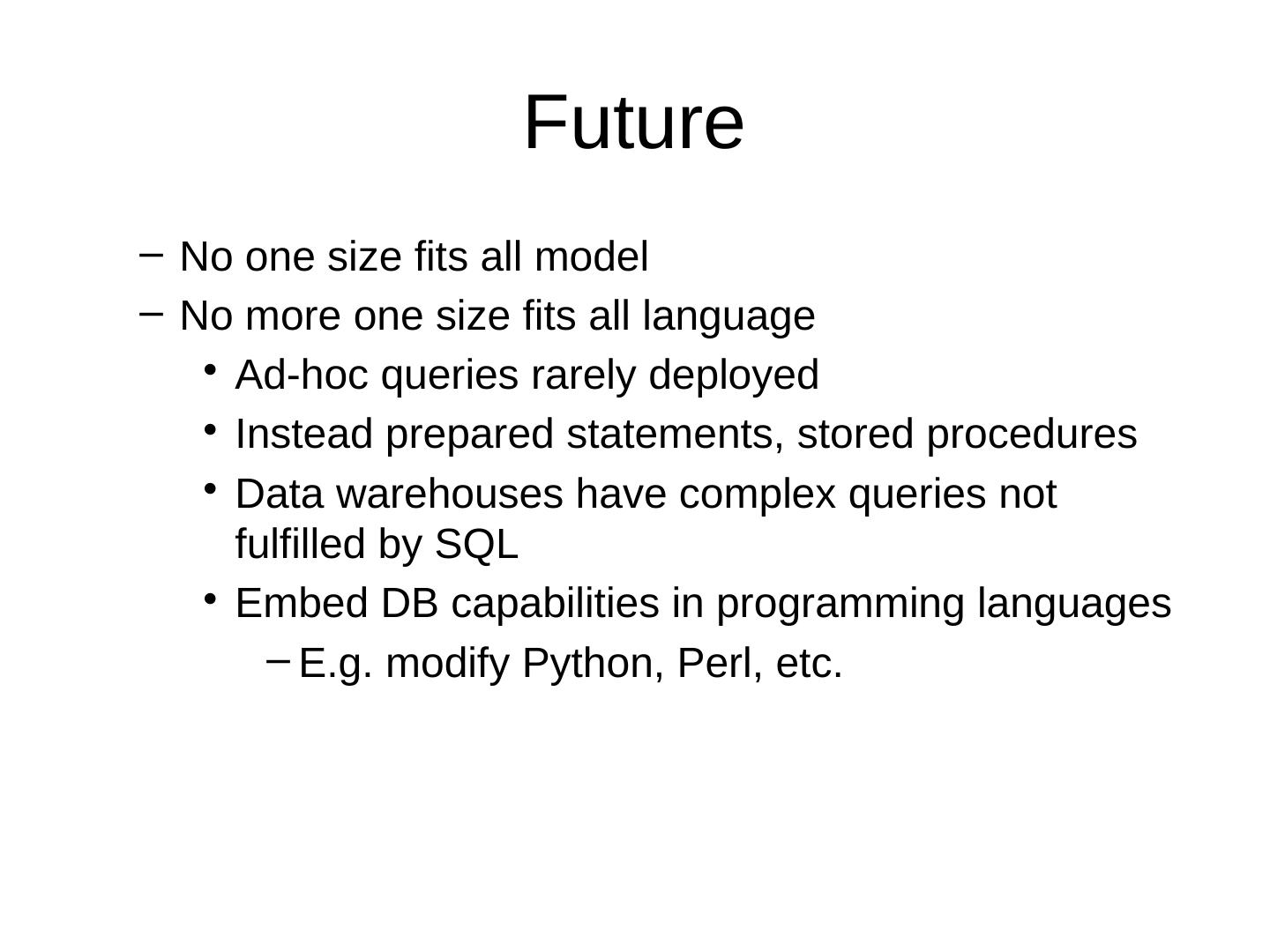 Future

– No one size fits all model
– No more one size fits all language
• Ad-hoc queries rarely deployed
• Instead prepared statements, stored procedures
• Data warehouses have complex queries not fulfilled by SQL
• Embed DB capabilities in programming languages
– E.g. modify Python, Perl, etc.